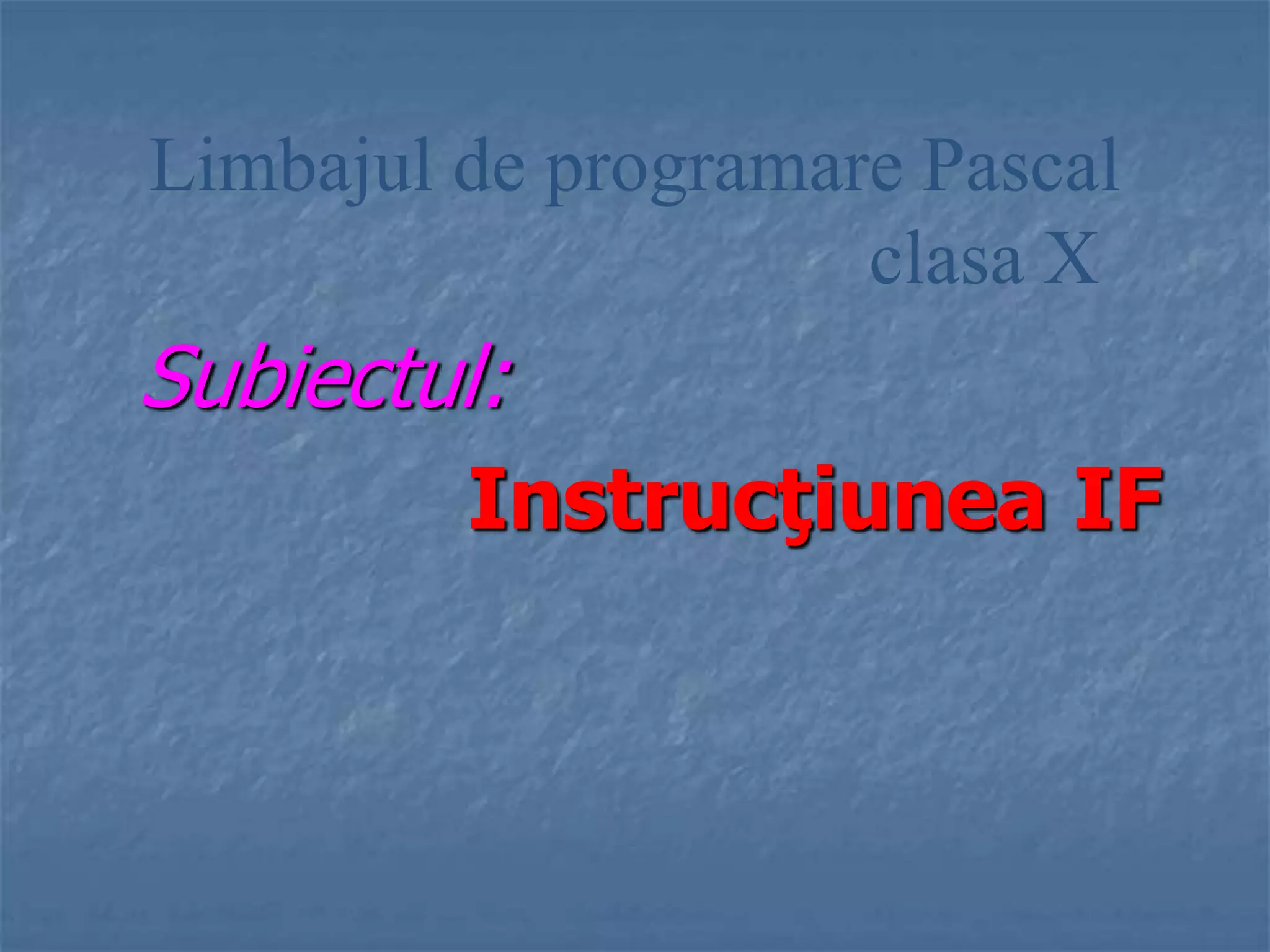 Limbajul de programare Pascal
clasa X

Subiectul:

Instrucţiunea IF